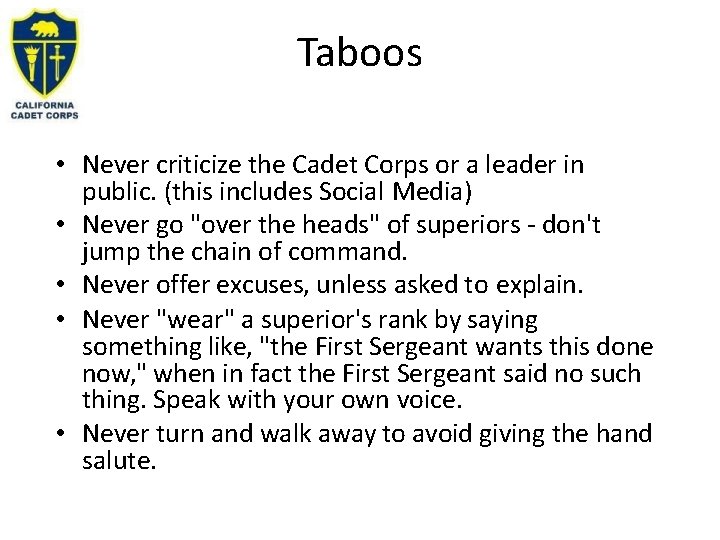 CALIFORNIA CADET CORPS

Taboos

• Never criticize the Cadet Corps or a leader in public. (this includes Social Media)
• Never go "over the heads" of superiors - don't jump the chain of command.
• Never offer excuses, unless asked to explain.
• Never "wear" a superior's rank by saying something like, "the First Sergeant wants this done now," when in fact the First Sergeant said no such thing. Speak with your own voice.
• Never turn and walk away to avoid giving the hand salute.